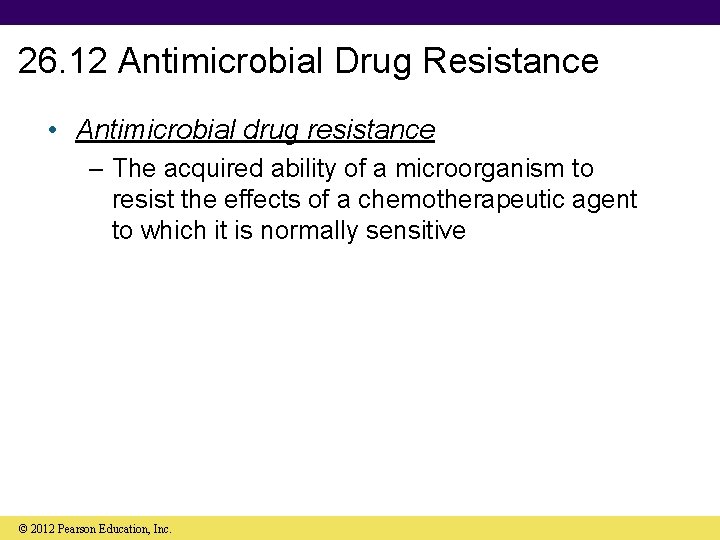 26.12 Antimicrobial Drug Resistance

• Antimicrobial drug resistance
 – The acquired ability of a microorganism to resist the effects of a chemotherapeutic agent to which it is normally sensitive

© 2012 Pearson Education, Inc.